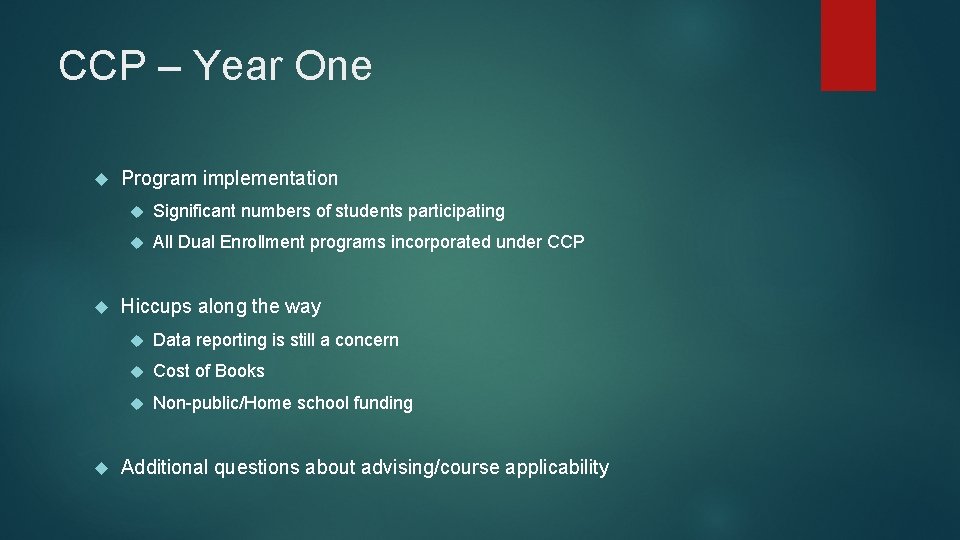 CCP – Year One

Program implementation

Significant numbers of students participating

All Dual Enrollment programs incorporated under CCP

Hiccups along the way

Data reporting is still a concern

Cost of Books

Non-public/Home school funding

Additional questions about advising/course applicability